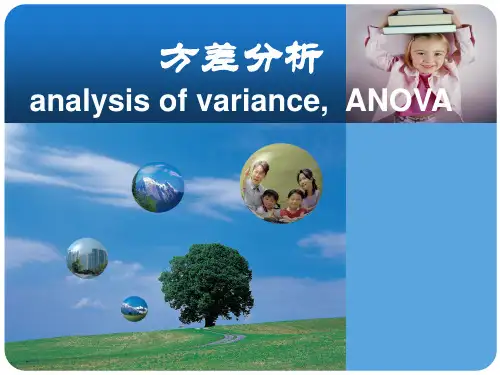 方差分析
analysis of variance, ANOVA